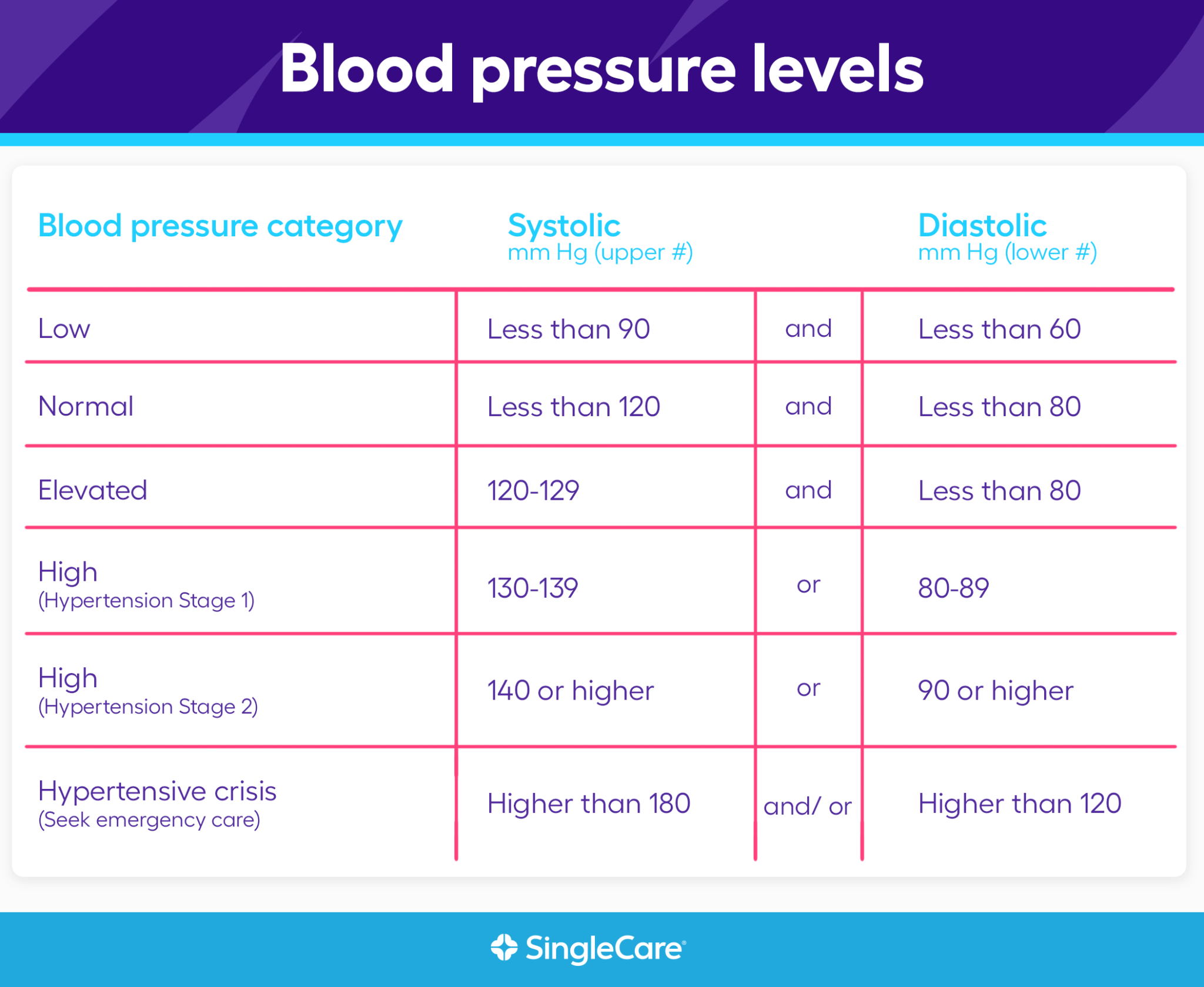 Blood pressure levels

| Blood pressure category | Systolic mm Hg (upper #) | | Diastolic mm Hg (lower #) |
|---|---|---|---|
| Low | Less than 90 | and | Less than 60 |
| Normal | Less than 120 | and | Less than 80 |
| Elevated | 120-129 | and | Less than 80 |
| High (Hypertension Stage 1) | 130-139 | or | 80-89 |
| High (Hypertension Stage 2) | 140 or higher | or | 90 or higher |
| Hypertensive crisis (Seek emergency care) | Higher than 180 | and/ or | Higher than 120 |

SingleCare®